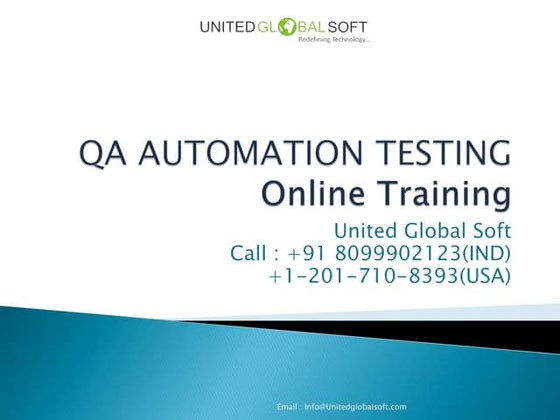 UNITED GLOBAL SOFT
Redefining Technology...

QA AUTOMATION TESTING
Online Training

United Global Soft
Call : +91 8099902123(IND)
+1-201-710-8393(USA)

Email : info@Unitedglobalsoft.com